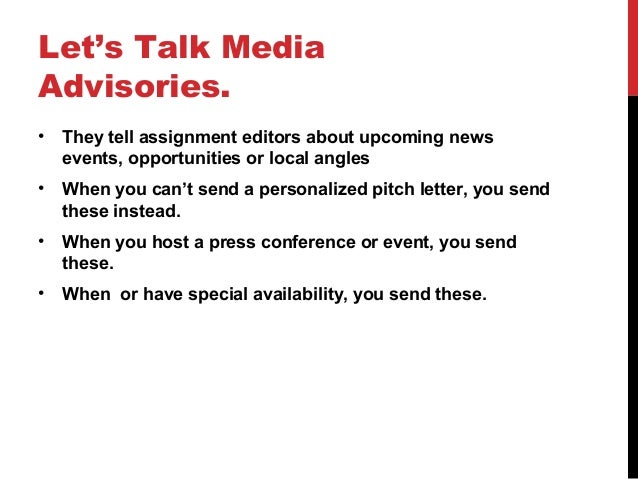 Let’s Talk Media Advisories.

• They tell assignment editors about upcoming news events, opportunities or local angles

• When you can’t send a personalized pitch letter, you send these instead.

• When you host a press conference or event, you send these.

• When  or have special availability, you send these.